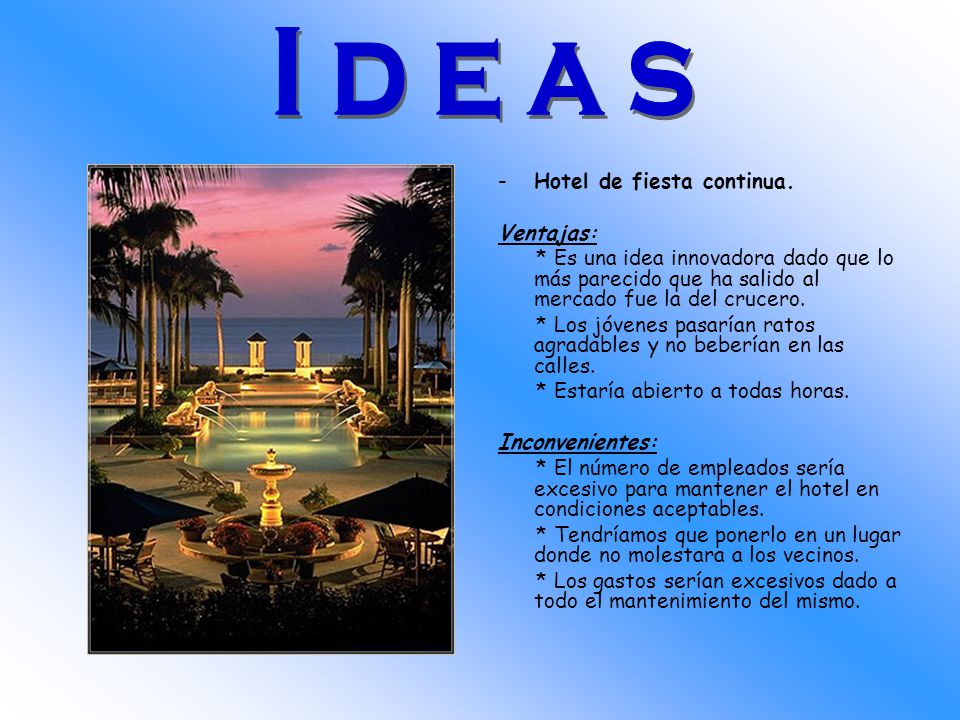 IDEAS

- Hotel de fiesta continua.

Ventajas:

* Es una idea innovadora dado que lo más parecido que ha salido al mercado fue la del crucero.

* Los jóvenes pasarían ratos agradables y no beberían en las calles.

* Estaría abierto a todas horas.

Inconvenientes:

* El número de empleados sería excesivo para mantener el hotel en condiciones aceptables.

* Tendríamos que ponerlo en un lugar donde no molestara a los vecinos.

* Los gastos serían excesivos dado a todo el mantenimiento del mismo.